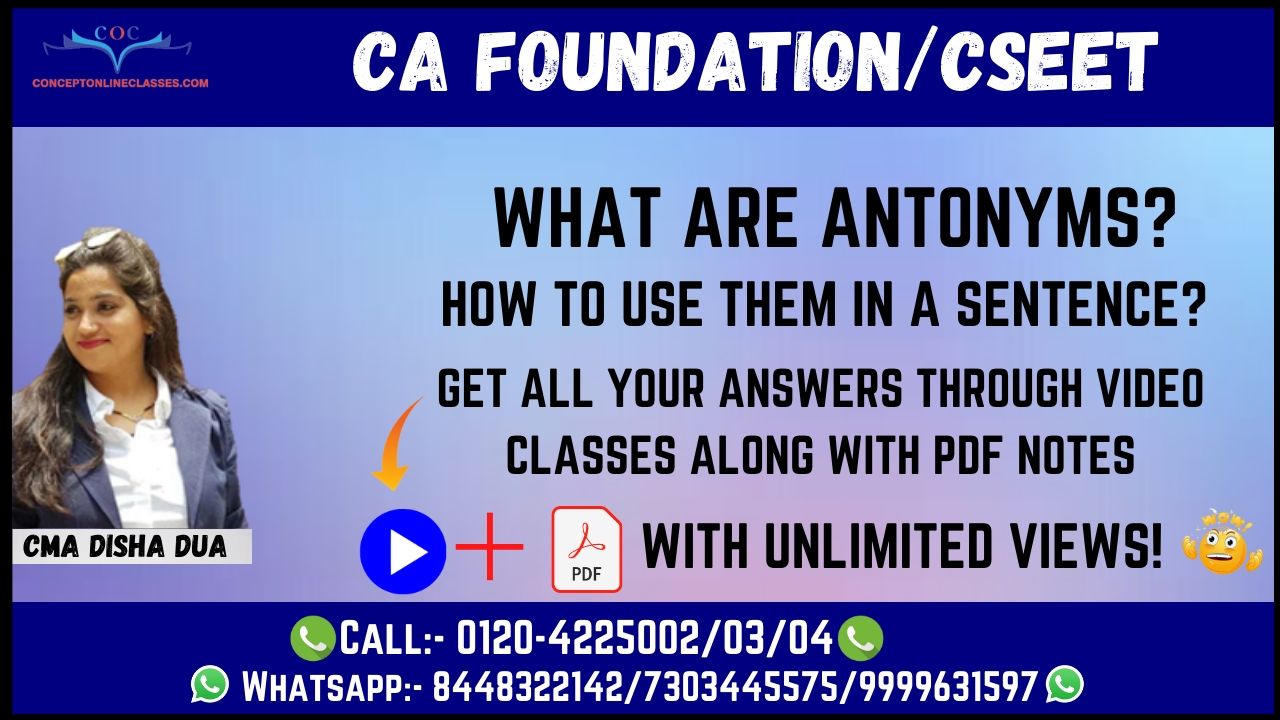 COC
CONCEPTONLINECLASSES.COM

CA FOUNDATION/CSEET

WHAT ARE ANTONYMS?
HOW TO USE THEM IN A SENTENCE?
GET ALL YOUR ANSWERS THROUGH VIDEO CLASSES ALONG WITH PDF NOTES

CMA DISHA DUA

PDF WITH UNLIMITED VIEWS!

CALL:- 0120-4225002/03/04
WHATSAPP:- 8448322142/7303445575/9999631597